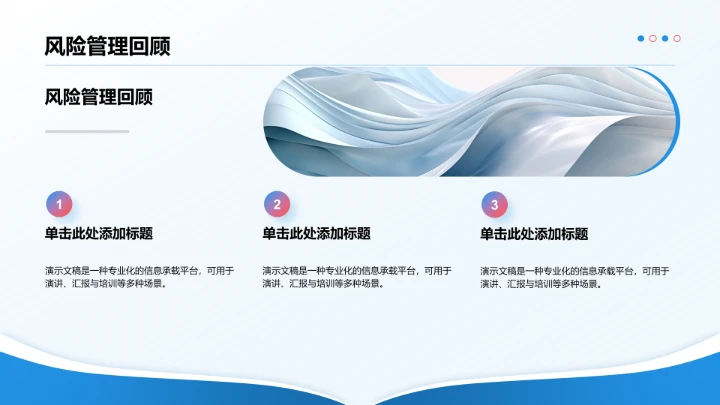 风险管理回顾

风险管理回顾

1

单击此处添加标题

演示文稿是一种专业化的信息承载平台，可用于演讲、汇报与培训等多种场景。

2

单击此处添加标题

演示文稿是一种专业化的信息承载平台，可用于演讲、汇报与培训等多种场景。

3

单击此处添加标题

演示文稿是一种专业化的信息承载平台，可用于演讲、汇报与培训等多种场景。